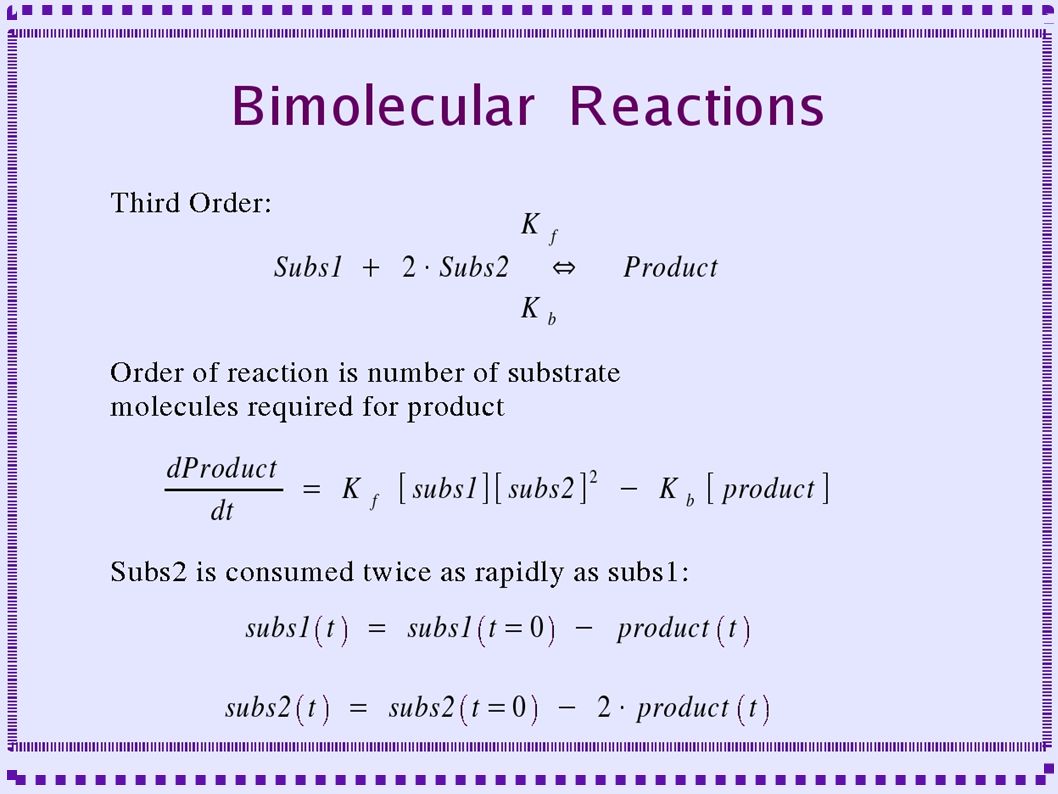 Bimolecular Reactions

Third Order:

$Subs1 + 2 \cdot Subs2 \underset{K_b}{\overset{K_f}{\Leftrightarrow}} Product$

Order of reaction is number of substrate molecules required for product

$\frac{dProduct}{dt} = K_f [subs1][subs2]^2 - K_b [product]$

Subs2 is consumed twice as rapidly as subs1:

$subs1(t) = subs1(t=0) - product(t)$

$subs2(t) = subs2(t=0) - 2 \cdot product(t)$